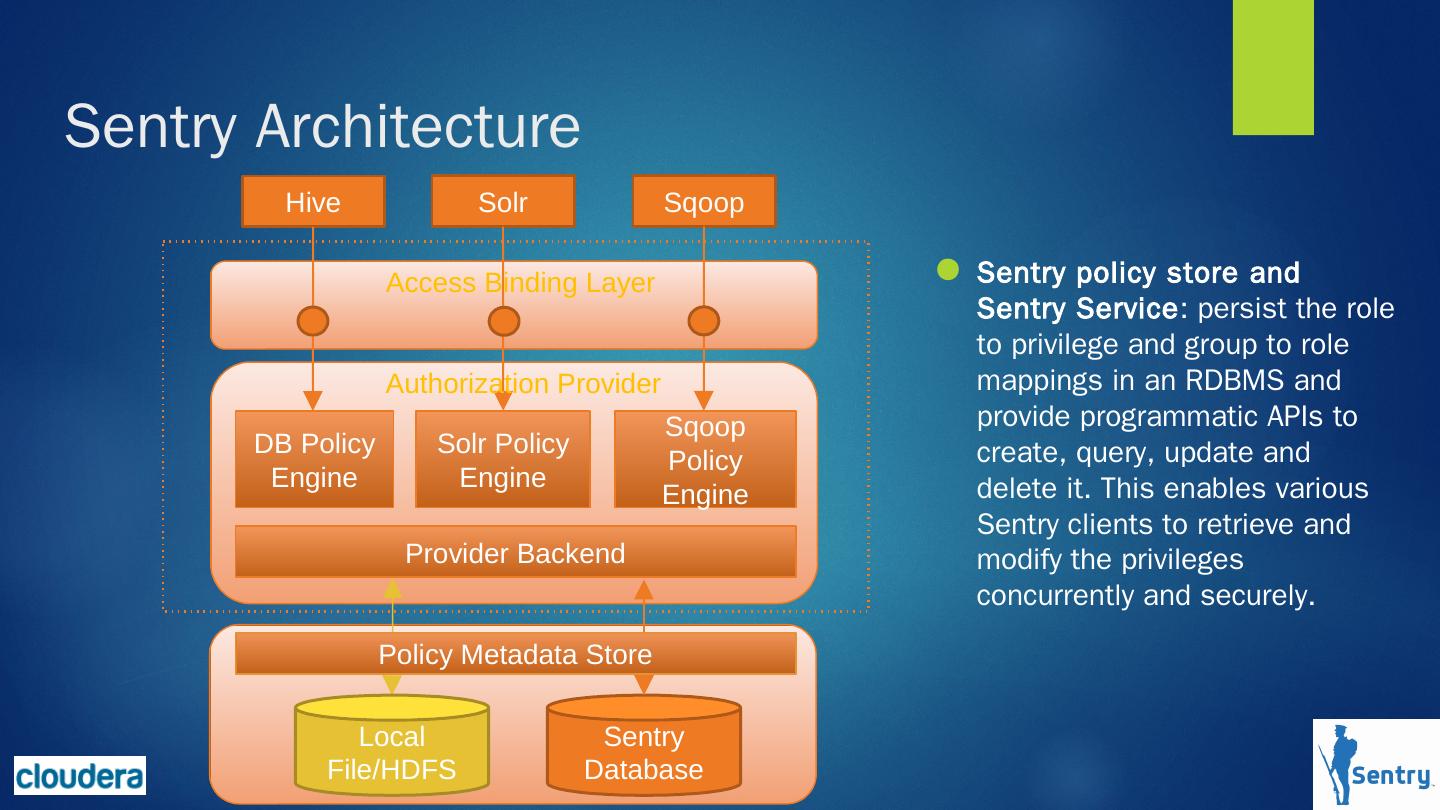 Sentry Architecture

Hive

Solr

Sqoop

Access Binding Layer

Authorization Provider

DB Policy Engine

Solr Policy Engine

Sqoop Policy Engine

Provider Backend

Policy Metadata Store

Local File/HDFS

Sentry Database

Sentry policy store and Sentry Service: persist the role to privilege and group to role mappings in an RDBMS and provide programmatic APIs to create, query, update and delete it. This enables various Sentry clients to retrieve and modify the privileges concurrently and securely.

cloudera

Sentry